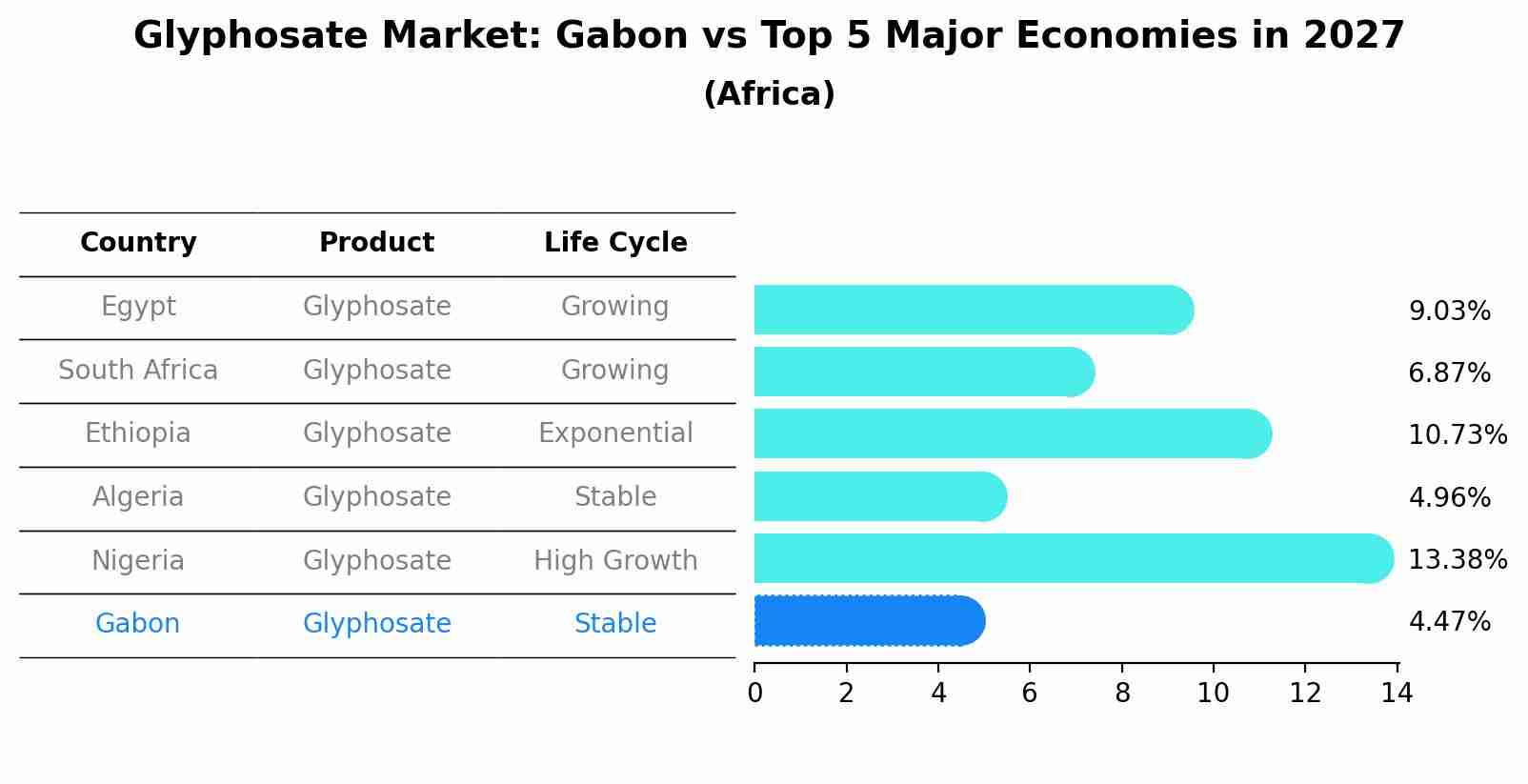 Glyphosate Market: Gabon vs Top 5 Major Economies in 2027
(Africa)

| Country | Product | Life Cycle | |
|---|---|---|---|
| Egypt | Glyphosate | Growing | 9.03% |
| South Africa | Glyphosate | Growing | 6.87% |
| Ethiopia | Glyphosate | Exponential | 10.73% |
| Algeria | Glyphosate | Stable | 4.96% |
| Nigeria | Glyphosate | High Growth | 13.38% |
| Gabon | Glyphosate | Stable | 4.47% |

0 2 4 6 8 10 12 14